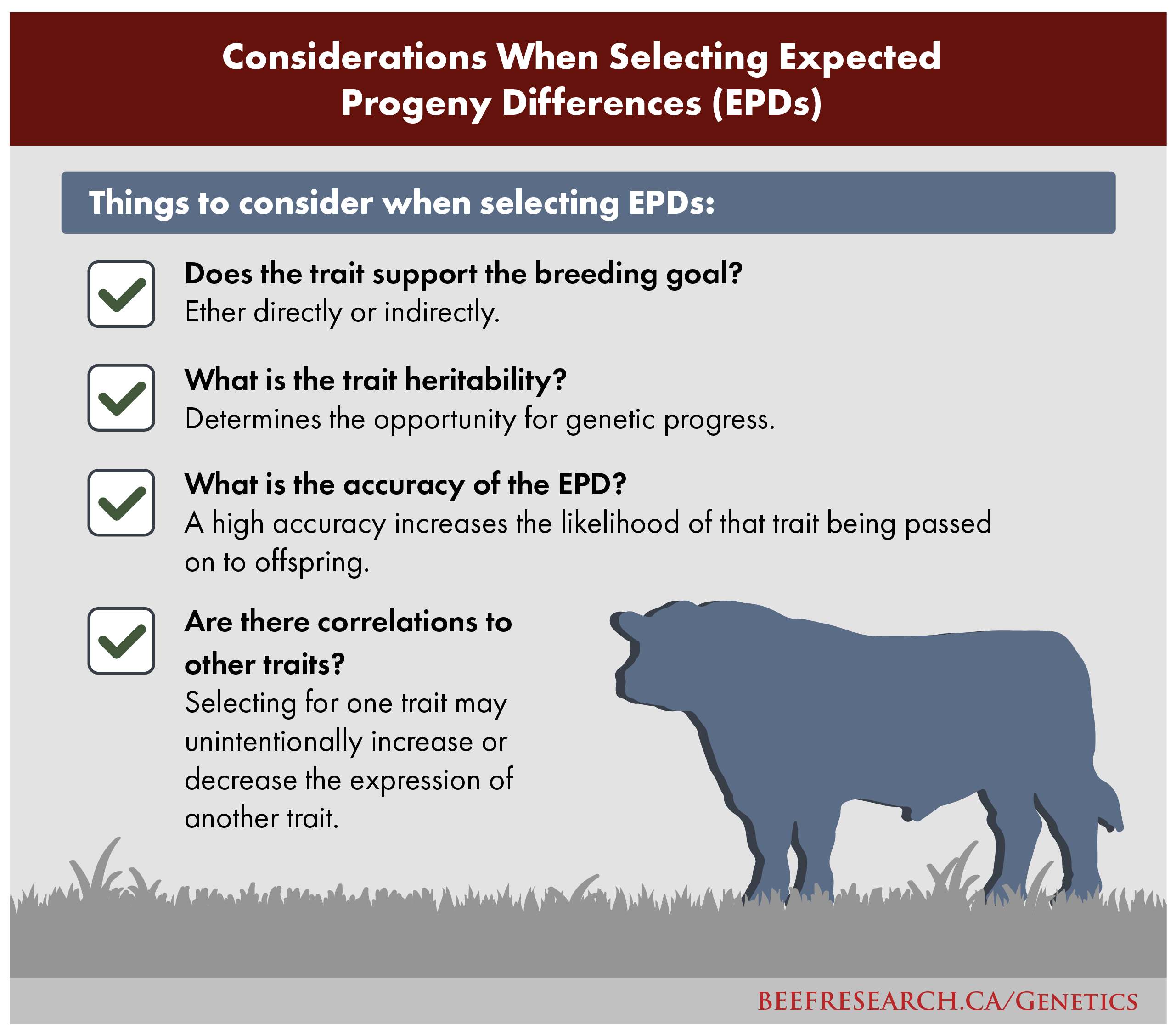 Considerations When Selecting Expected Progeny Differences (EPDs)

Things to consider when selecting EPDs:

Does the trait support the breeding goal?
Ether directly or indirectly.

What is the trait heritability?
Determines the opportunity for genetic progress.

What is the accuracy of the EPD?
A high accuracy increases the likelihood of that trait being passed on to offspring.

Are there correlations to other traits?
Selecting for one trait may unintentionally increase or decrease the expression of another trait.

BEEFRESEARCH.CA/GENETICS